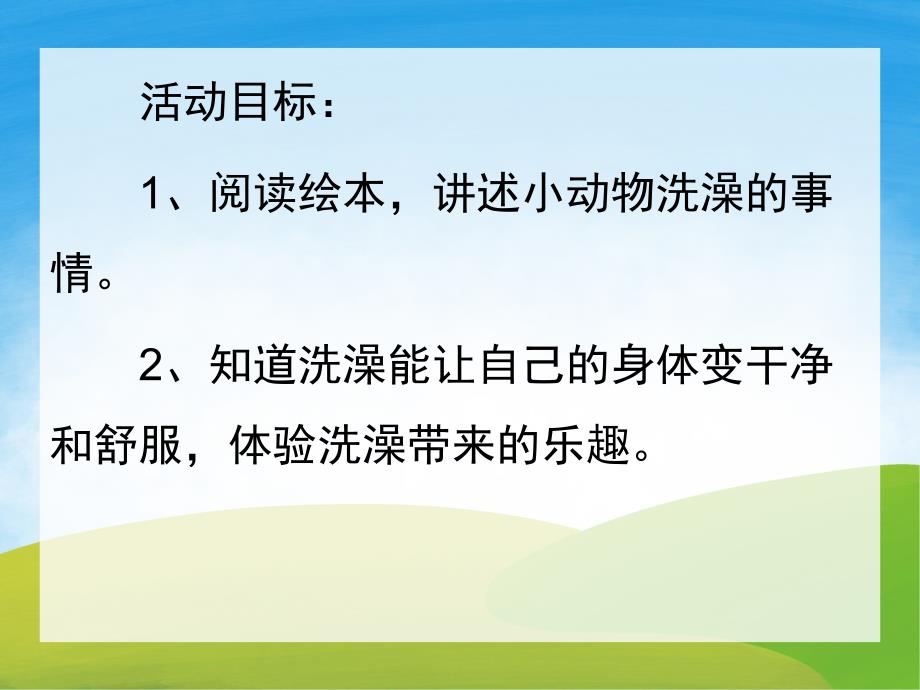 活动目标：

1、阅读绘本，讲述小动物洗澡的事情。

2、知道洗澡能让自己的身体变干净和舒服，体验洗澡带来的乐趣。